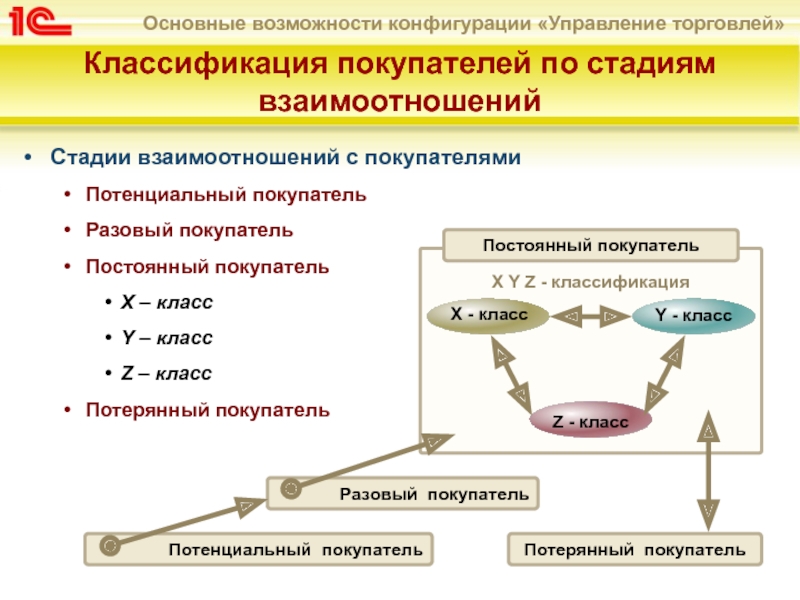 1С

Основные возможности конфигурации «Управление торговлей»

Классификация покупателей по стадиям взаимоотношений

• Стадии взаимоотношений с покупателями
• Потенциальный покупатель
• Разовый покупатель
• Постоянный покупатель
• X – класс
• Y – класс
• Z – класс
• Потерянный покупатель

Постоянный покупатель

X Y Z - классификация

X - класс

Y - класс

Z - класс

Разовый покупатель

Потенциальный покупатель

Потерянный покупатель